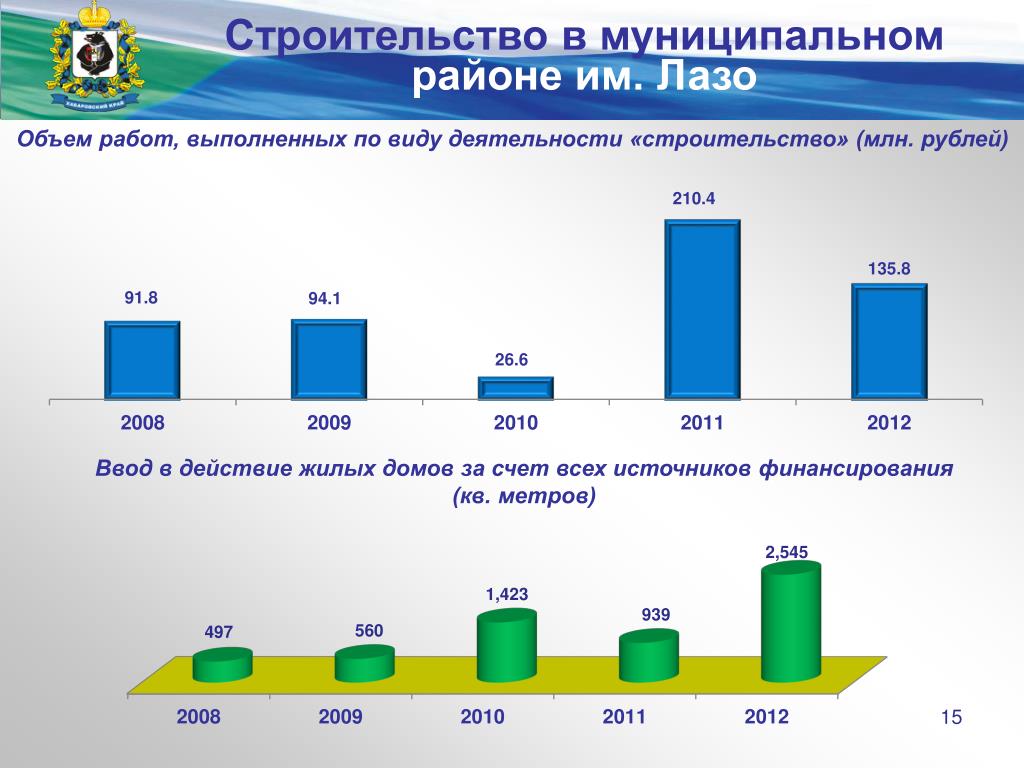 ХАБАРОВСКИЙ КРАЙ

Строительство в муниципальном районе им. Лазо

Объем работ, выполненных по виду деятельности «строительство» (млн. рублей)

91.8
94.1
26.6
210.4
135.8

2008
2009
2010
2011
2012

Ввод в действие жилых домов за счет всех источников финансирования (кв. метров)

497
560
1,423
939
2,545

2008
2009
2010
2011
2012

15